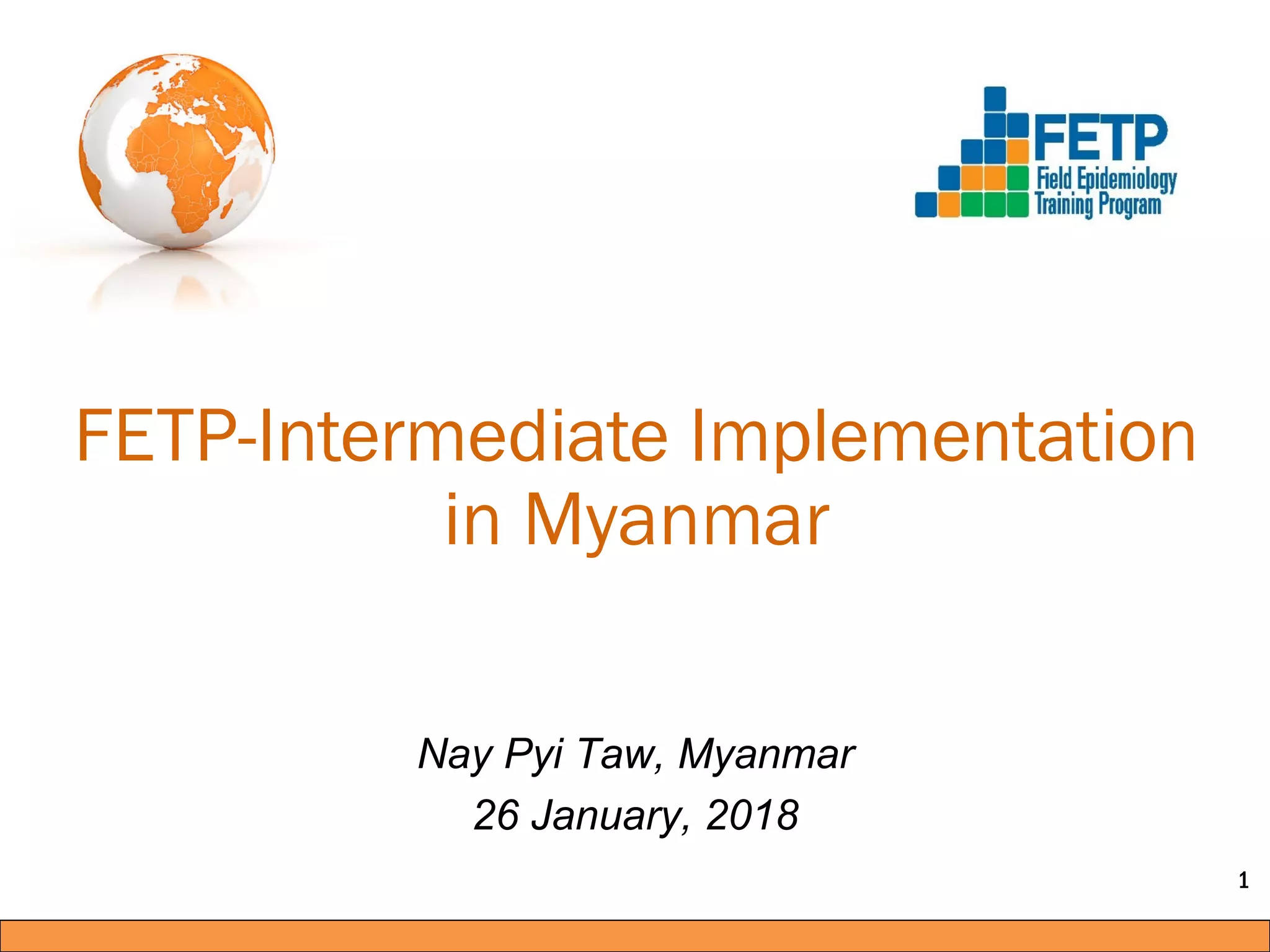 FETP
Field Epidemiology Training Program

FETP-Intermediate Implementation in Myanmar

Nay Pyi Taw, Myanmar
26 January, 2018

1